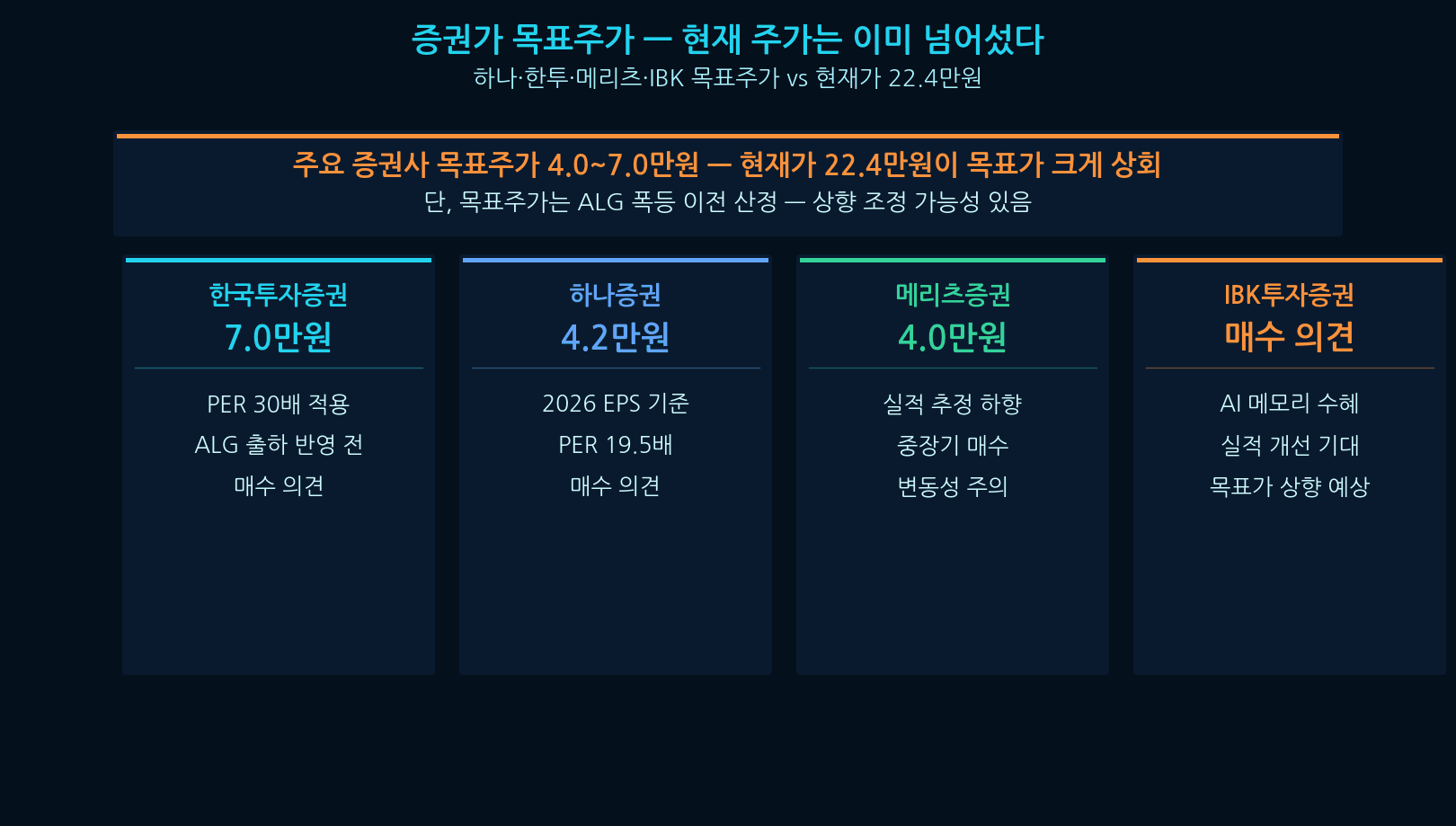 증권가 목표주가 — 현재 주가는 이미 넘어섰다
하나·한투·메리츠·IBK 목표주가 vs 현재가 22.4만원

주요 증권사 목표주가 4.0~7.0만원 — 현재가 22.4만원이 목표가 크게 상회
단, 목표주가는 ALG 폭등 이전 산정 — 상향 조정 가능성 있음

한국투자증권
7.0만원
PER 30배 적용
ALG 출하 반영 전
매수 의견

하나증권
4.2만원
2026 EPS 기준
PER 19.5배
매수 의견

메리츠증권
4.0만원
실적 추정 하향
중장기 매수
변동성 주의

IBK투자증권
매수 의견
AI 메모리 수혜
실적 개선 기대
목표가 상향 예상